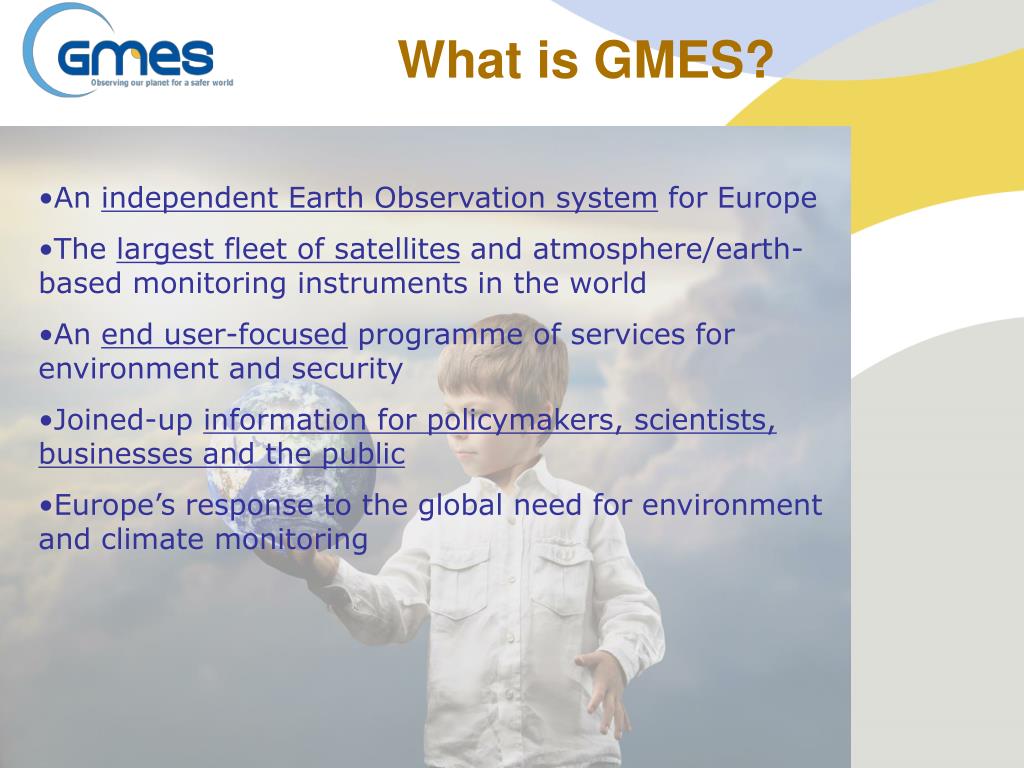 GMES
Observing our planet for a safer world

What is GMES?

•An independent Earth Observation system for Europe

•The largest fleet of satellites and atmosphere/earth-based monitoring instruments in the world

•An end user-focused programme of services for environment and security

•Joined-up information for policymakers, scientists, businesses and the public

•Europe's response to the global need for environment and climate monitoring